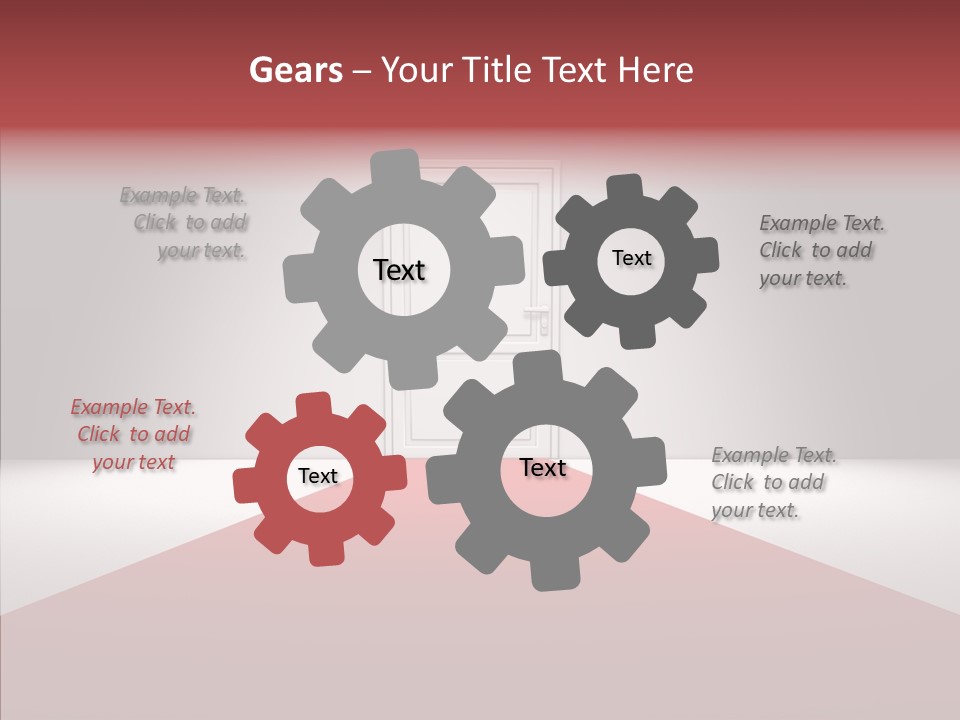 Gears – Your Title Text Here

Example Text. Click to add your text.

Text

Text

Example Text. Click to add your text.

Example Text. Click to add your text

Text

Text

Example Text. Click to add your text.